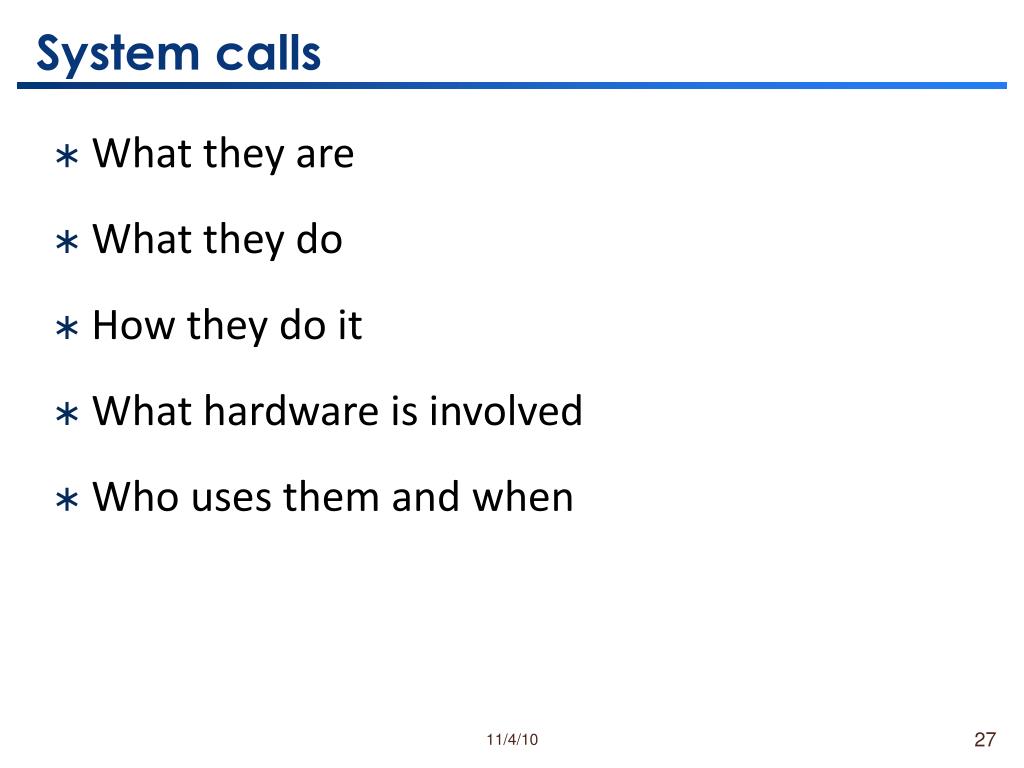 System calls

∗ What they are

∗ What they do

∗ How they do it

∗ What hardware is involved

∗ Who uses them and when

11/4/10

27